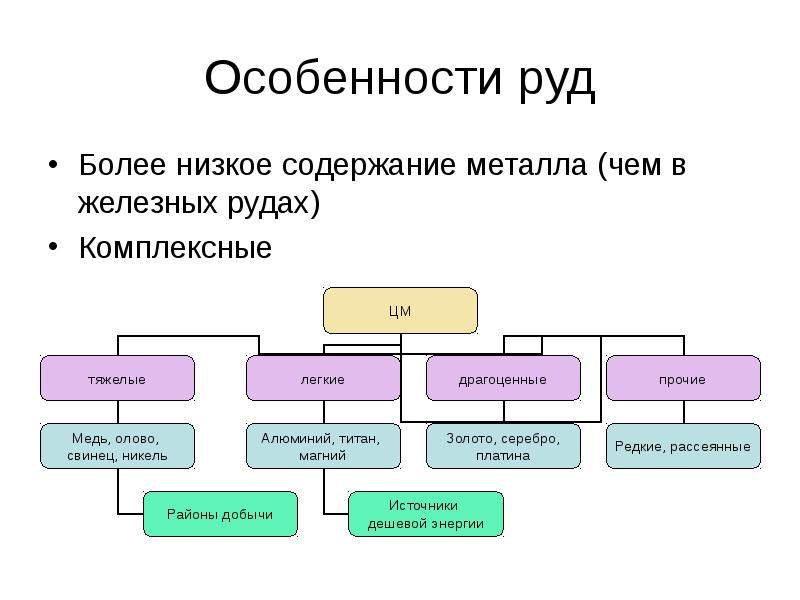 Особенности руд

• Более низкое содержание металла (чем в железных рудах)

• Комплексные

ЦМ

тяжелые

легкие

драгоценные

прочие

Медь, олово, свинец, никель

Алюминий, титан, магний

Золото, серебро, платина

Редкие, рассеянные

Районы добычи

Источники дешевой энергии